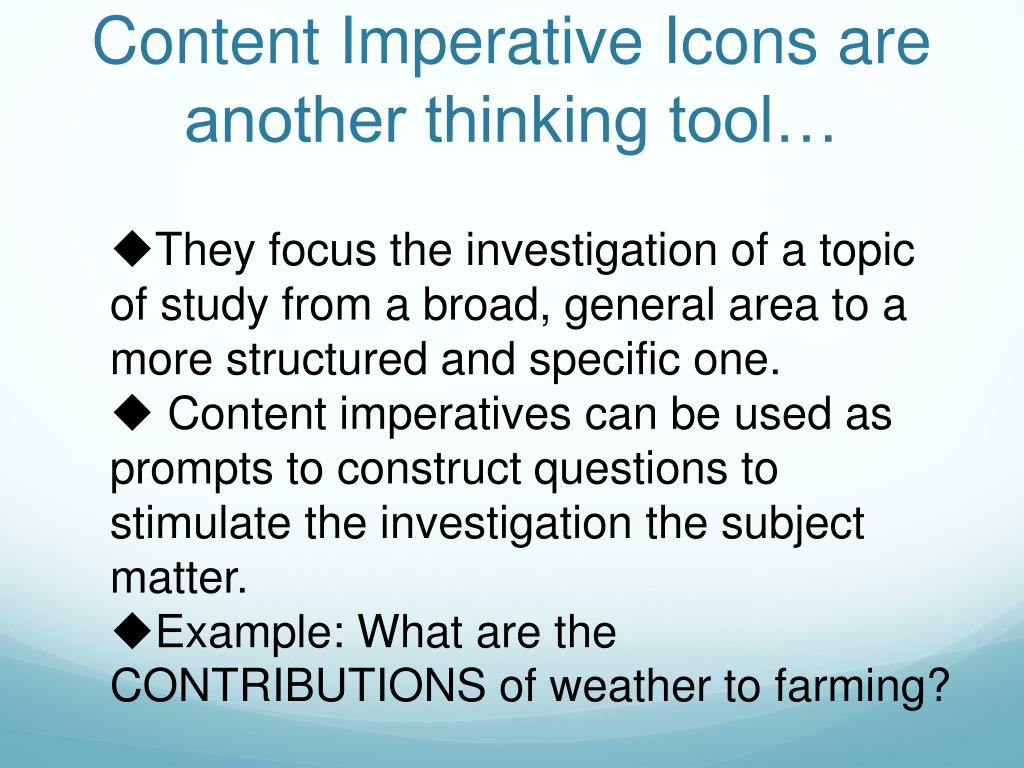 Content Imperative Icons are another thinking tool…

◆They focus the investigation of a topic of study from a broad, general area to a more structured and specific one.
◆ Content imperatives can be used as prompts to construct questions to stimulate the investigation the subject matter.
◆Example: What are the CONTRIBUTIONS of weather to farming?